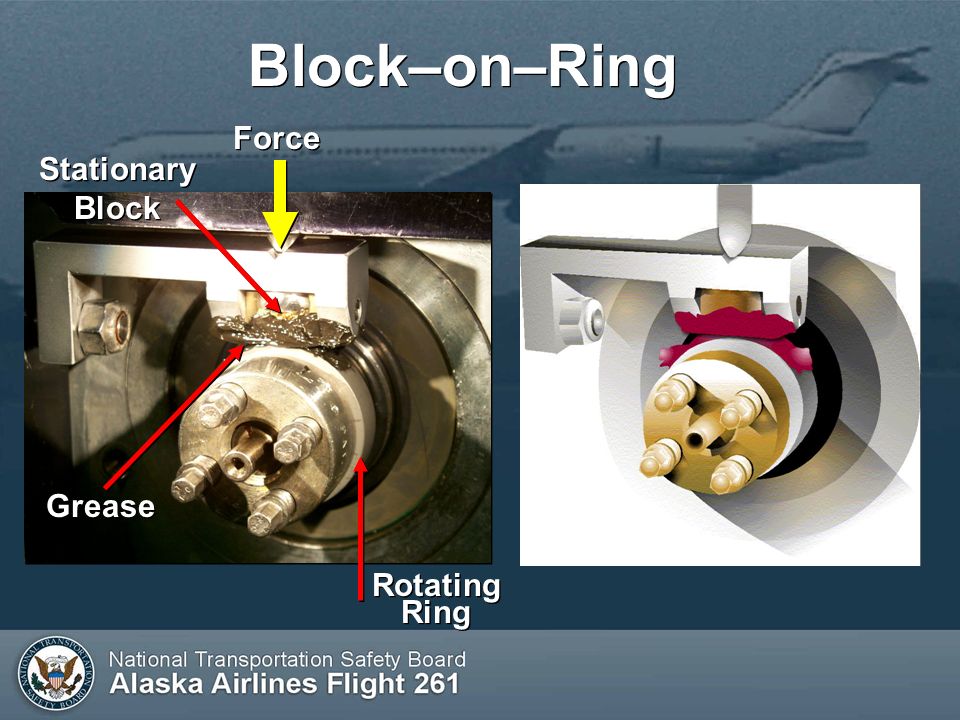 Block–on–Ring

Force

Stationary Block

Grease

Rotating Ring

NATIONAL TRANSPORTATION SAFETY BOARD

National Transportation Safety Board
Alaska Airlines Flight 261